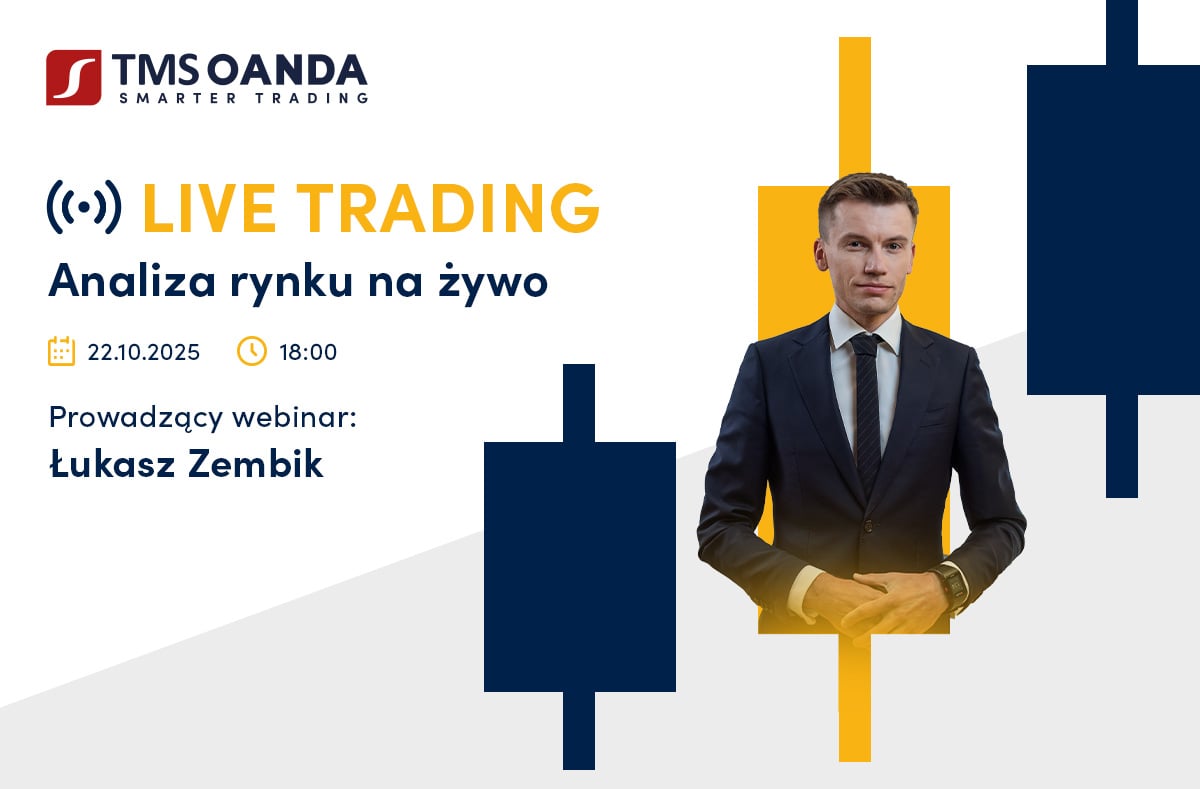 TMS OANDA
SMARTER TRADING

LIVE TRADING
Analiza rynku na żywo

22.10.2025 18:00

Prowadzący webinar:
Łukasz Zembik